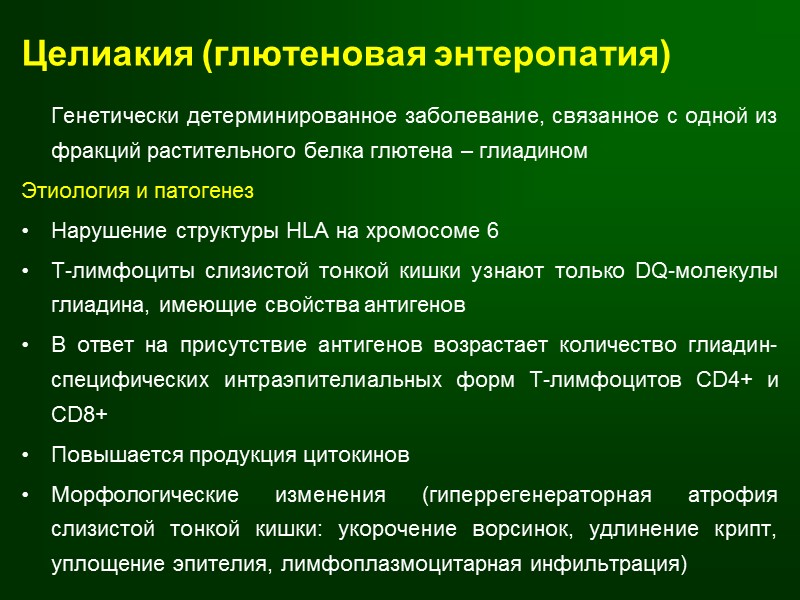 Целиакия (глютеновая энтеропатия)

Генетически детерминированное заболевание, связанное с одной из фракций растительного белка глютена – глиадином

Этиология и патогенез

• Нарушение структуры HLA на хромосоме 6
• Т-лимфоциты слизистой тонкой кишки узнают только DQ-молекулы глиадина, имеющие свойства антигенов
• В ответ на присутствие антигенов возрастает количество глиадин-специфических интраэпителиальных форм Т-лимфоцитов CD4+ и CD8+
• Повышается продукция цитокинов
• Морфологические изменения (гиперрегенераторная атрофия слизистой тонкой кишки: укорочение ворсинок, удлинение крипт, уплощение эпителия, лимфоплазмоцитарная инфильтрация)